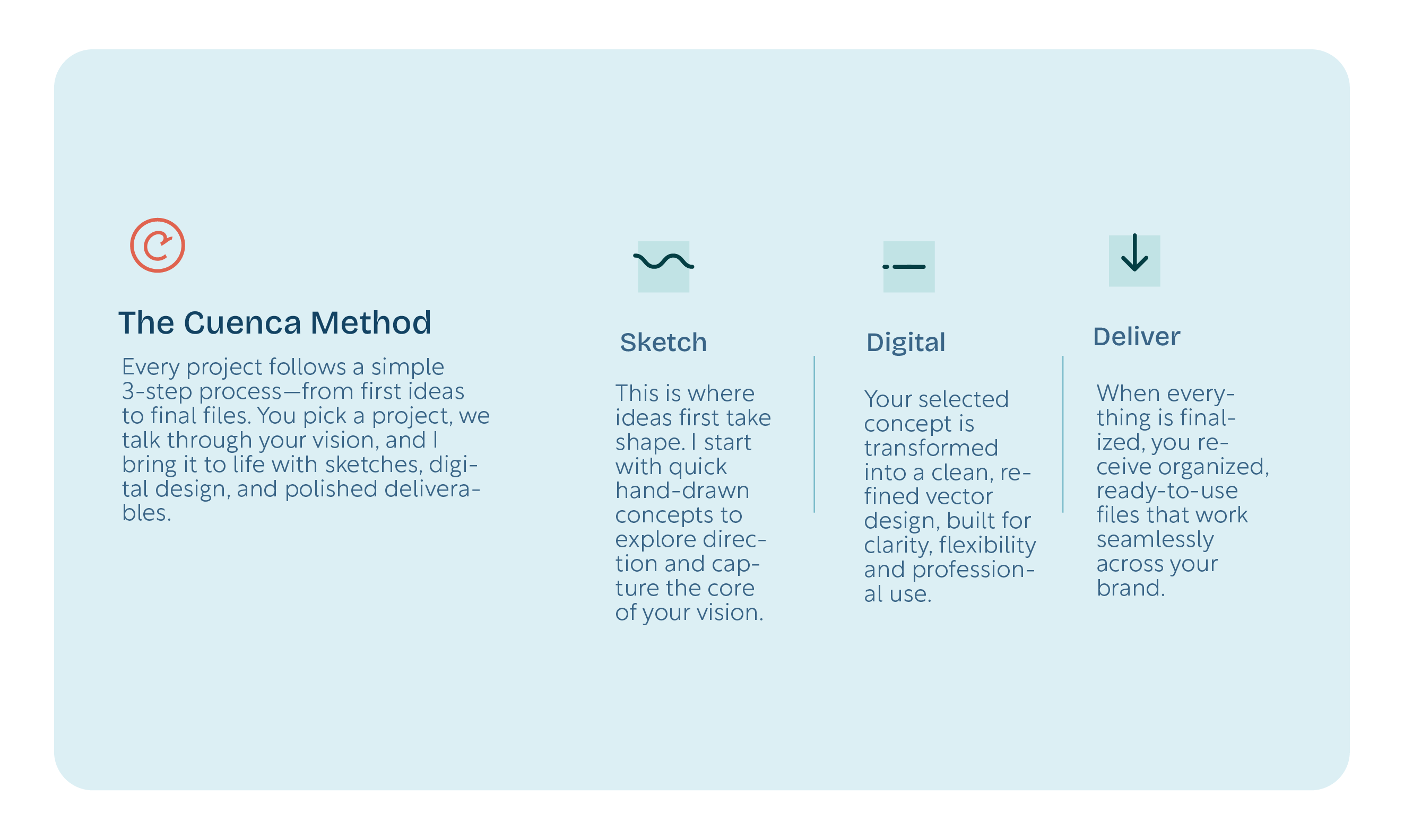 The Cuenca Method

Every project follows a simple 3-step process—from first ideas to final files. You pick a project, we talk through your vision, and I bring it to life with sketches, digital design, and polished deliverables.

Sketch

This is where ideas first take shape. I start with quick hand-drawn concepts to explore direction and capture the core of your vision.

Digital

Your selected concept is transformed into a clean, refined vector design, built for clarity, flexibility and professional use.

Deliver

When everything is finalized, you receive organized, ready-to-use files that work seamlessly across your brand.